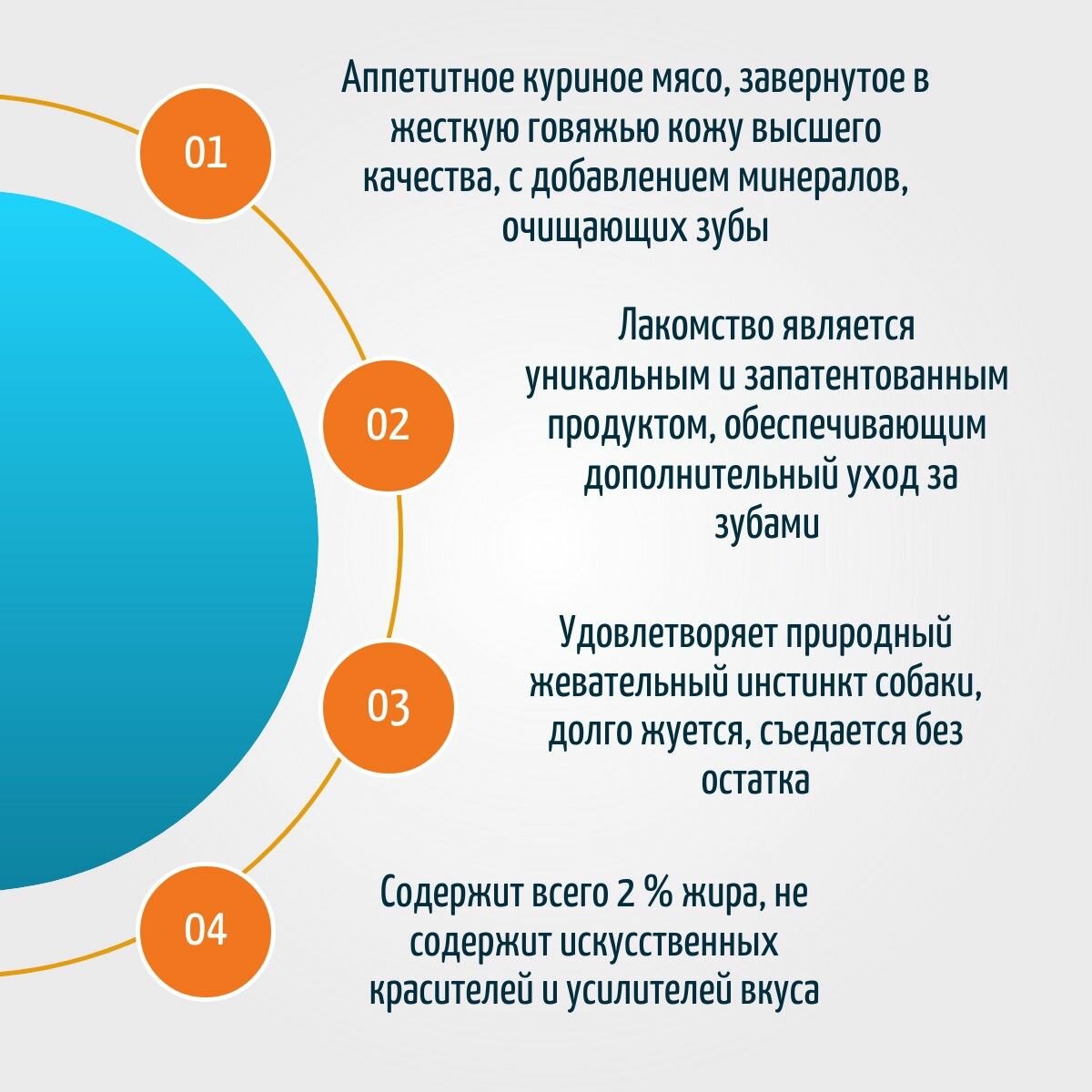 01

Аппетитное куриное мясо, завернутое в жесткую говяжью кожу высшего качества, с добавлением минералов, очищающих зубы

02

Лакомство является уникальным и запатентованным продуктом, обеспечивающим дополнительный уход за зубами

03

Удовлетворяет природный жевательный инстинкт собаки, долго жуется, съедается без остатка

04

Содержит всего 2 % жира, не содержит искусственных красителей и усилителей вкуса